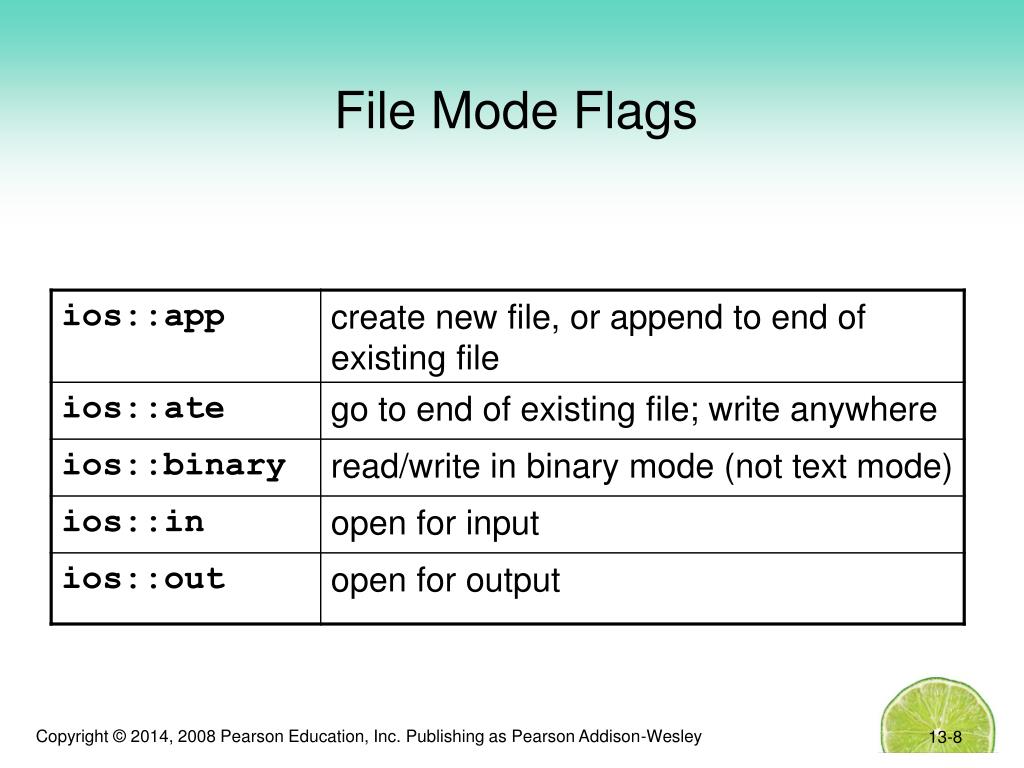 File Mode Flags

| | |
|---|---|
| ios::app | create new file, or append to end of existing file |
| ios::ate | go to end of existing file; write anywhere |
| ios::binary | read/write in binary mode (not text mode) |
| ios::in | open for input |
| ios::out | open for output |

Copyright © 2014, 2008 Pearson Education, Inc. Publishing as Pearson Addison-Wesley

13-8